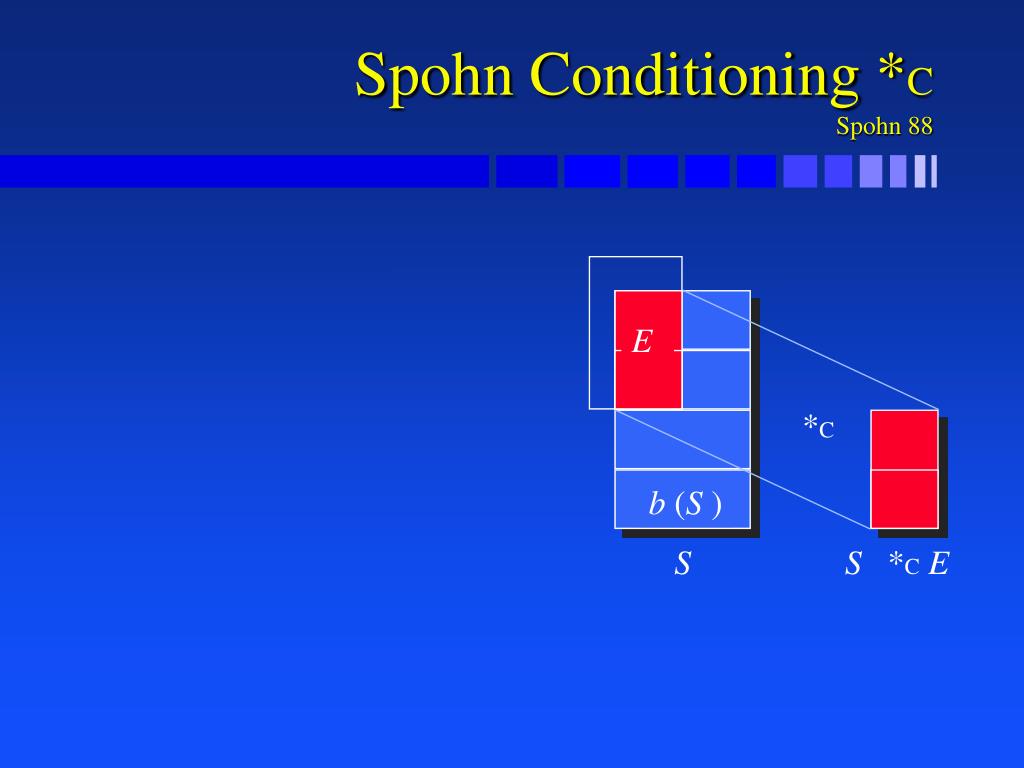 Spohn Conditioning $*_C$
Spohn 88

$E$

$*_C$

$b(S)$

$S$

$S *_C E$